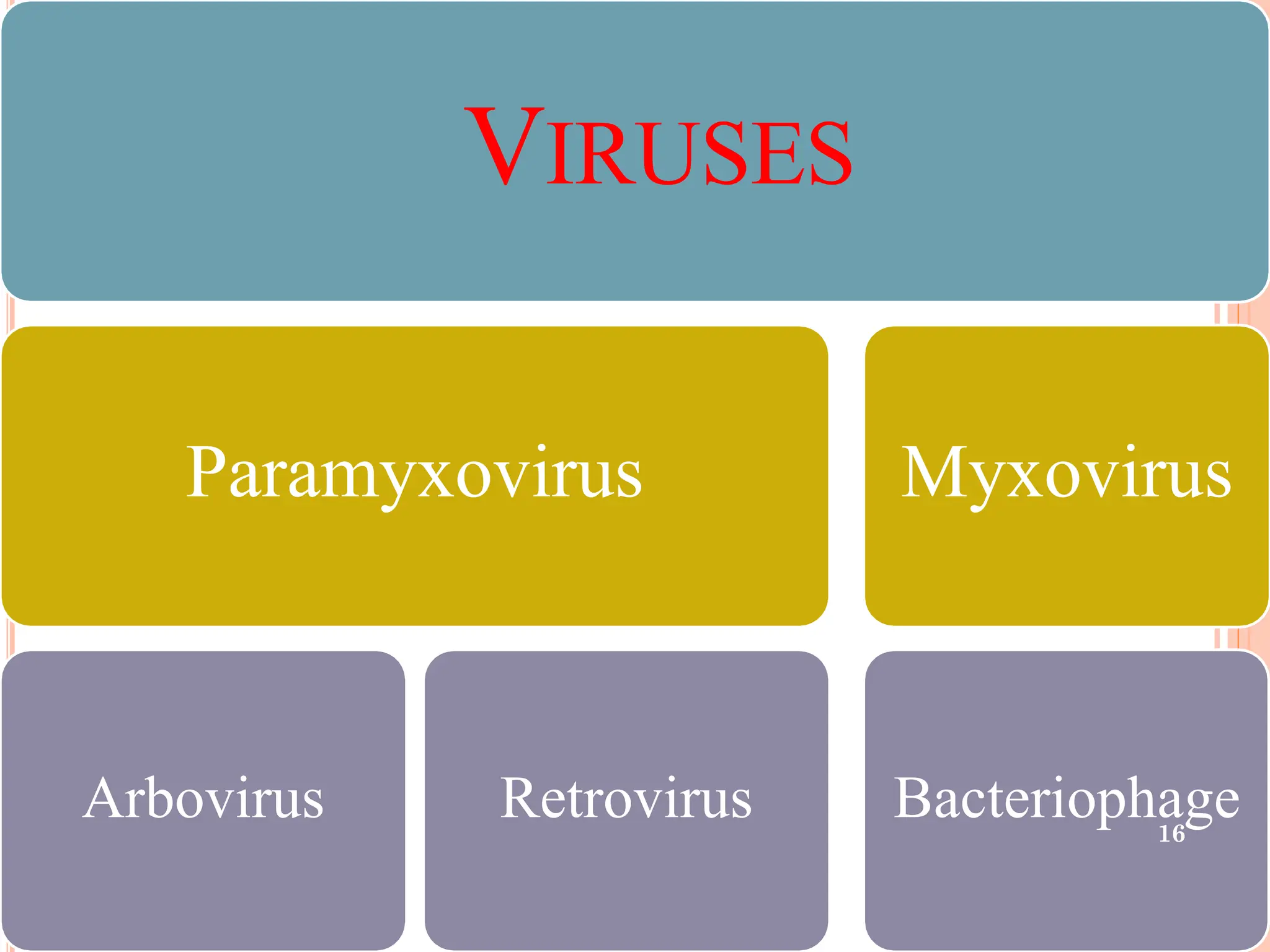 VIRUSES

Paramyxovirus

Myxovirus

Arbovirus

Retrovirus

Bacteriophage

16